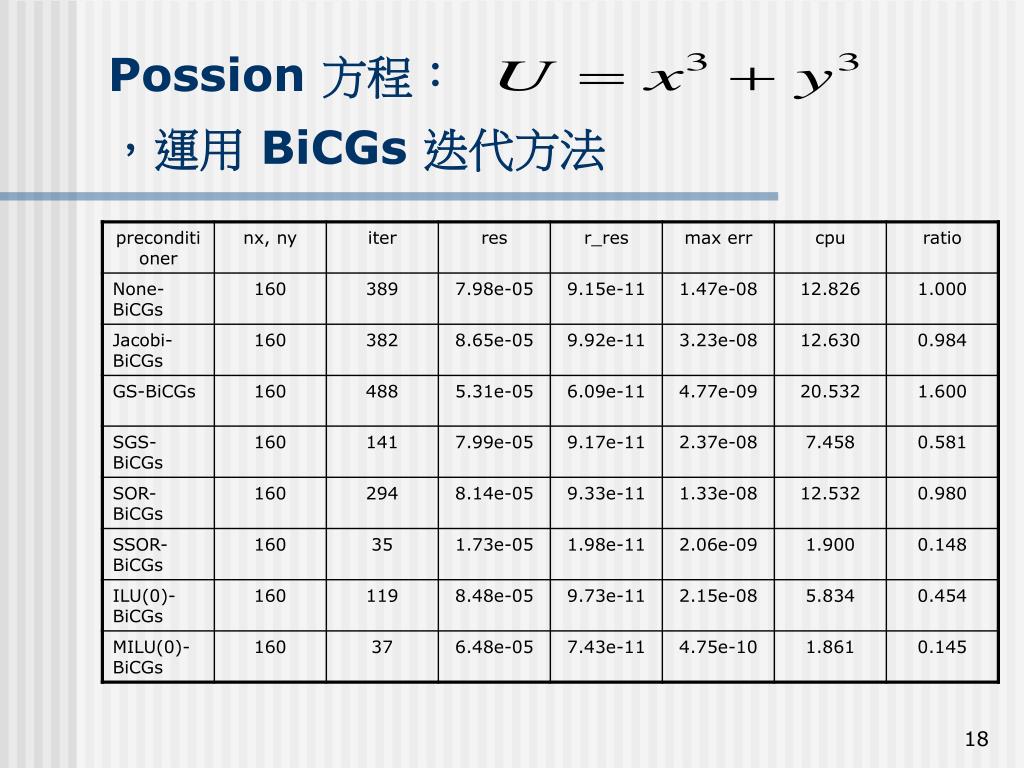 Possion 方程： $U = x^3 + y^3$

，運用 BiCGs 迭代方法

| preconditioner | nx, ny | iter | res | r_res | max err | cpu | ratio |
|---|---|---|---|---|---|---|---|
| None-BiCGs | 160 | 389 | 7.98e-05 | 9.15e-11 | 1.47e-08 | 12.826 | 1.000 |
| Jacobi-BiCGs | 160 | 382 | 8.65e-05 | 9.92e-11 | 3.23e-08 | 12.630 | 0.984 |
| GS-BiCGs | 160 | 488 | 5.31e-05 | 6.09e-11 | 4.77e-09 | 20.532 | 1.600 |
| SGS-BiCGs | 160 | 141 | 7.99e-05 | 9.17e-11 | 2.37e-08 | 7.458 | 0.581 |
| SOR-BiCGs | 160 | 294 | 8.14e-05 | 9.33e-11 | 1.33e-08 | 12.532 | 0.980 |
| SSOR-BiCGs | 160 | 35 | 1.73e-05 | 1.98e-11 | 2.06e-09 | 1.900 | 0.148 |
| ILU(0)-BiCGs | 160 | 119 | 8.48e-05 | 9.73e-11 | 2.15e-08 | 5.834 | 0.454 |
| MILU(0)-BiCGs | 160 | 37 | 6.48e-05 | 7.43e-11 | 4.75e-10 | 1.861 | 0.145 |

18